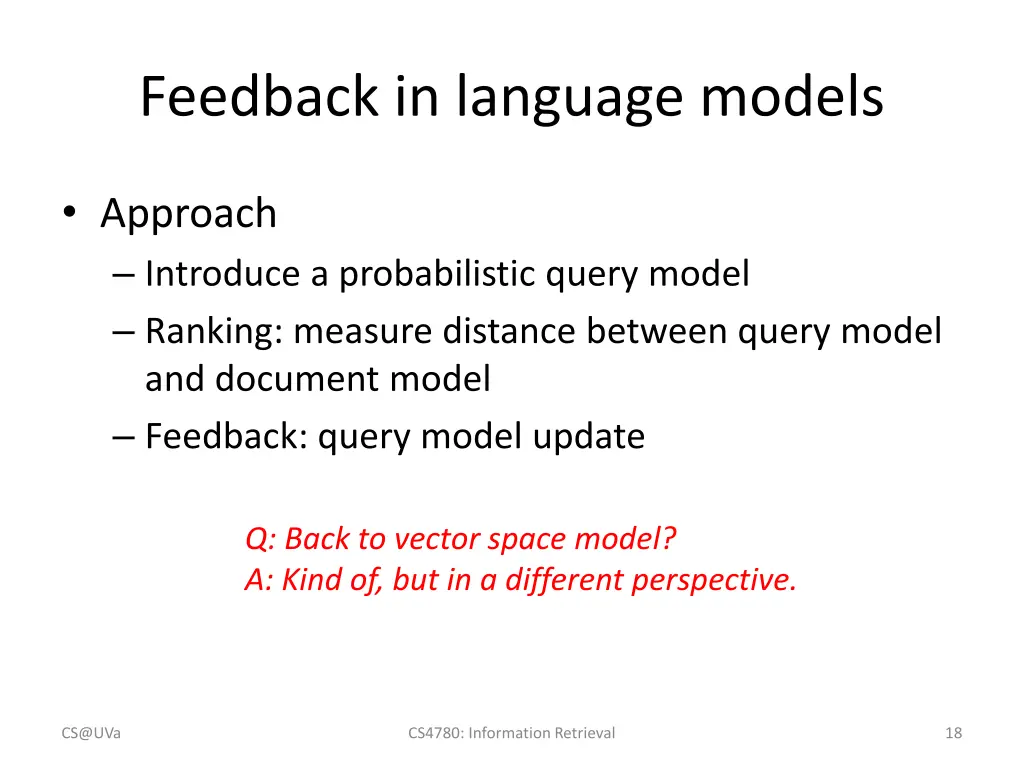 Feedback in language models

• Approach
– Introduce a probabilistic query model
– Ranking: measure distance between query model and document model
– Feedback: query model update

Q: Back to vector space model?
A: Kind of, but in a different perspective.

CS@UVa

CS4780: Information Retrieval

18